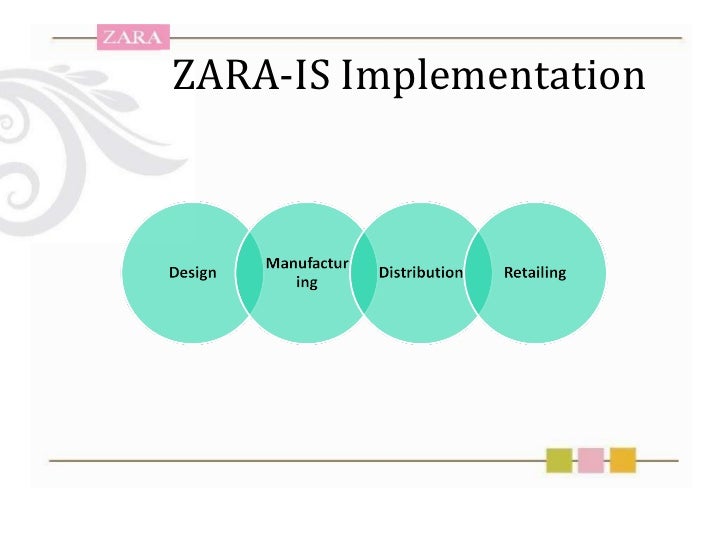 ZARA

ZARA-IS Implementation

Design

Manufacturing

Distribution

Retailing